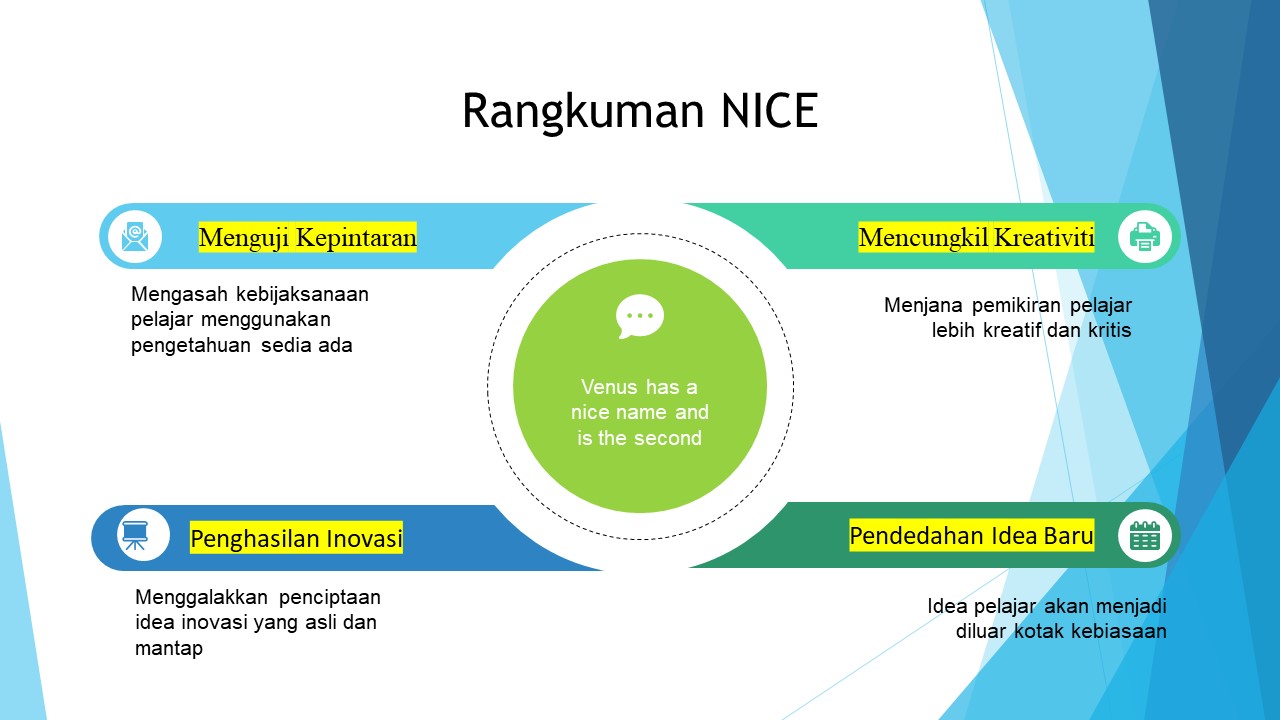 Rangkuman NICE

Menguji Kepintaran

Mengasah kebijaksanaan pelajar menggunakan pengetahuan sedia ada

Mencungkil Kreativiti

Menjana pemikiran pelajar lebih kreatif dan kritis

Venus has a nice name and is the second

Penghasilan Inovasi

Menggalakkan penciptaan idea inovasi yang asli dan mantap

Pendedahan Idea Baru

Idea pelajar akan menjadi diluar kotak kebiasaan